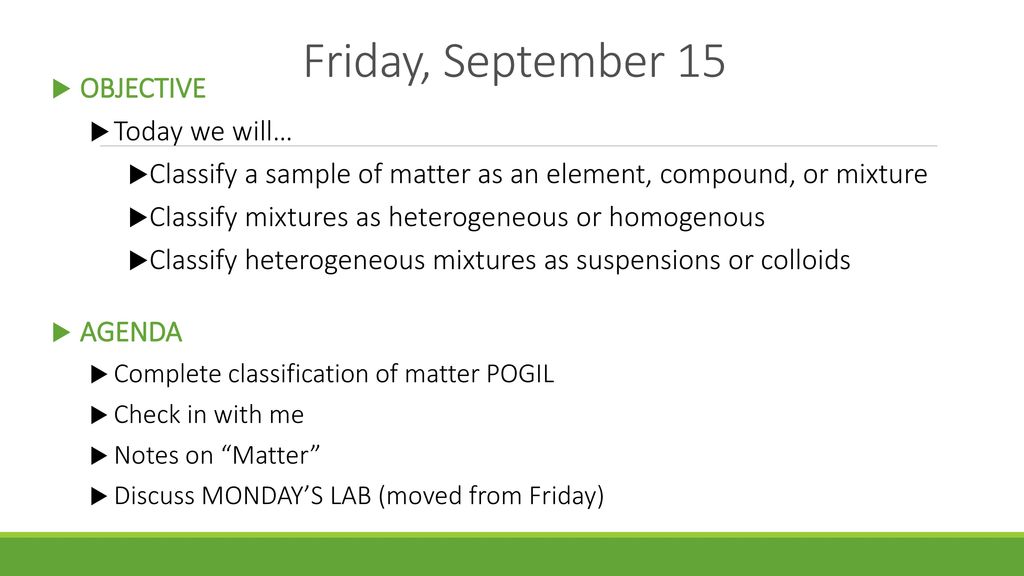 Friday, September 15

OBJECTIVE

Today we will…

Classify a sample of matter as an element, compound, or mixture

Classify mixtures as heterogeneous or homogenous

Classify heterogeneous mixtures as suspensions or colloids

AGENDA

Complete classification of matter POGIL

Check in with me

Notes on “Matter”

Discuss MONDAY’S LAB (moved from Friday)